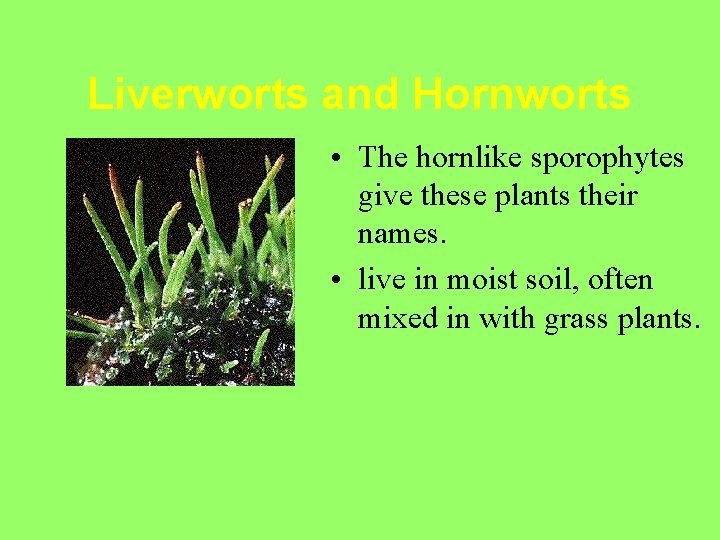 Liverworts and Hornworts

• The hornlike sporophytes give these plants their names.
• live in moist soil, often mixed in with grass plants.